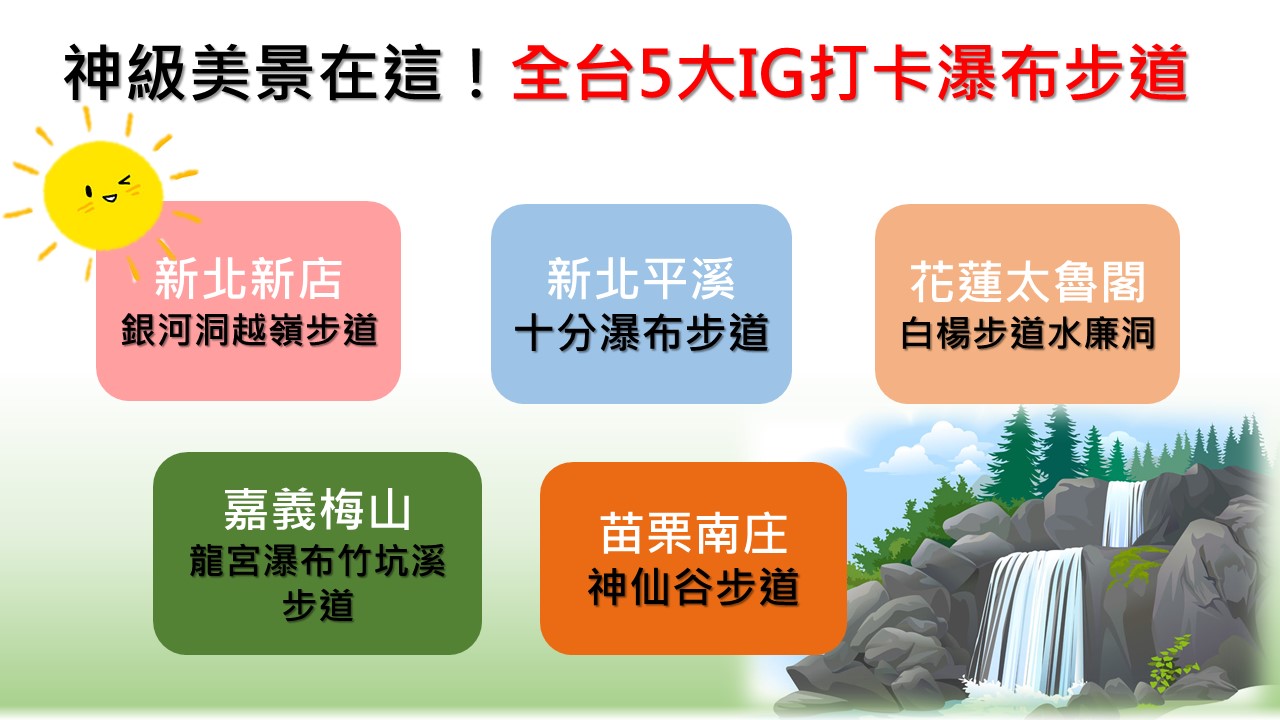 神級美景在這！全台5大IG打卡瀑布步道

新北新店
銀河洞越嶺步道

新北平溪
十分瀑布步道

花蓮太魯閣
白楊步道水廉洞

嘉義梅山
龍宮瀑布竹坑溪步道

苗栗南庄
神仙谷步道